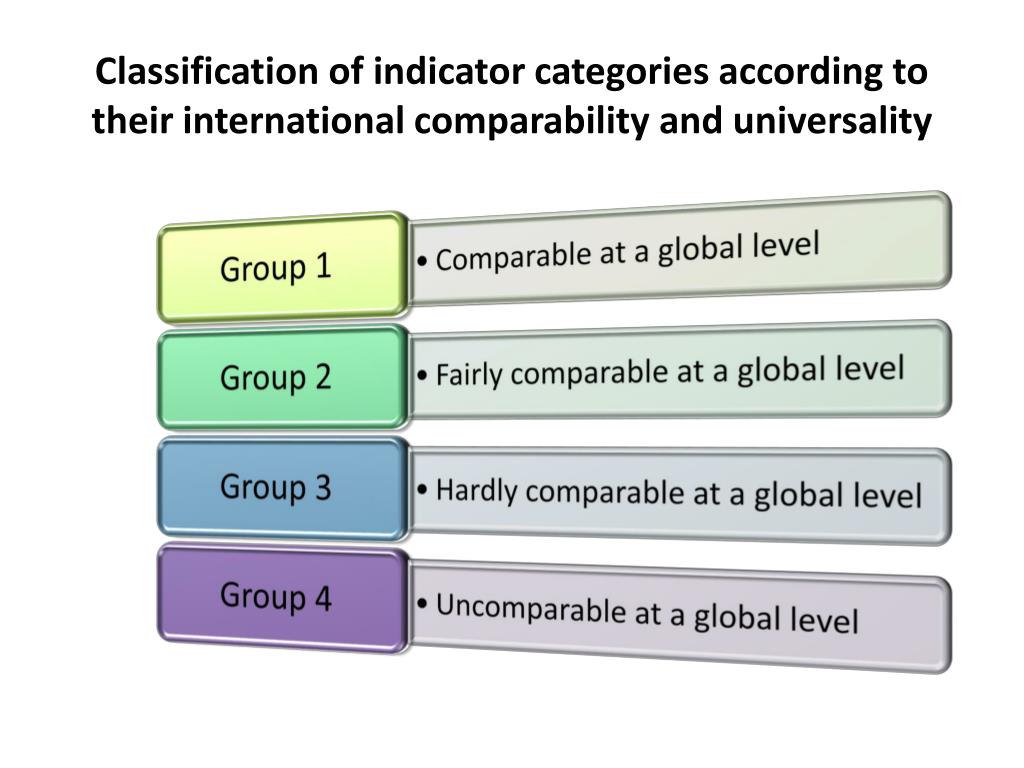 Classification of indicator categories according to their international comparability and universality

Group 1

• Comparable at a global level

Group 2

• Fairly comparable at a global level

Group 3

• Hardly comparable at a global level

Group 4

• Uncomparable at a global level